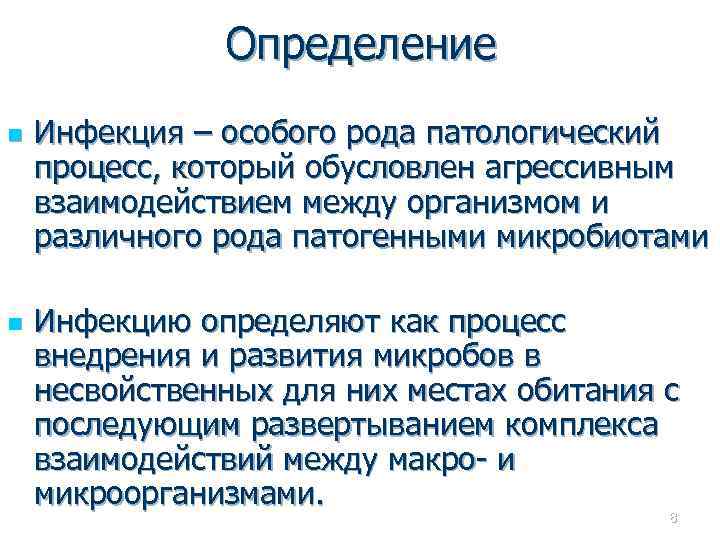 Определение

Инфекция – особого рода патологический процесс, который обусловлен агрессивным взаимодействием между организмом и различного рода патогенными микробиотами

Инфекцию определяют как процесс внедрения и развития микробов в несвойственных для них местах обитания с последующим развертыванием комплекса взаимодействий между макро- и микроорганизмами.

8